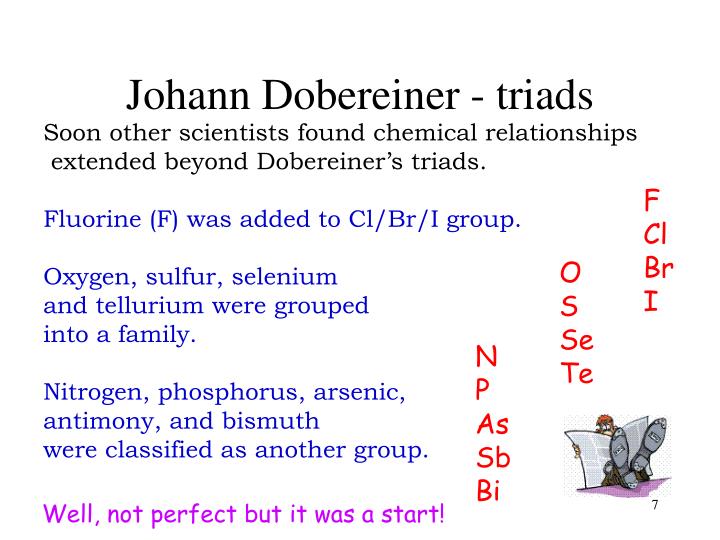 Johann Dobereiner - triads

Soon other scientists found chemical relationships extended beyond Dobereiner's triads.

Fluorine (F) was added to Cl/Br/I group.

Oxygen, sulfur, selenium and tellurium were grouped into a family.

Nitrogen, phosphorus, arsenic, antimony, and bismuth were classified as another group.

Well, not perfect but it was a start!

F
Cl
Br
I

O
S
Se
Te

N
P
As
Sb
Bi

7